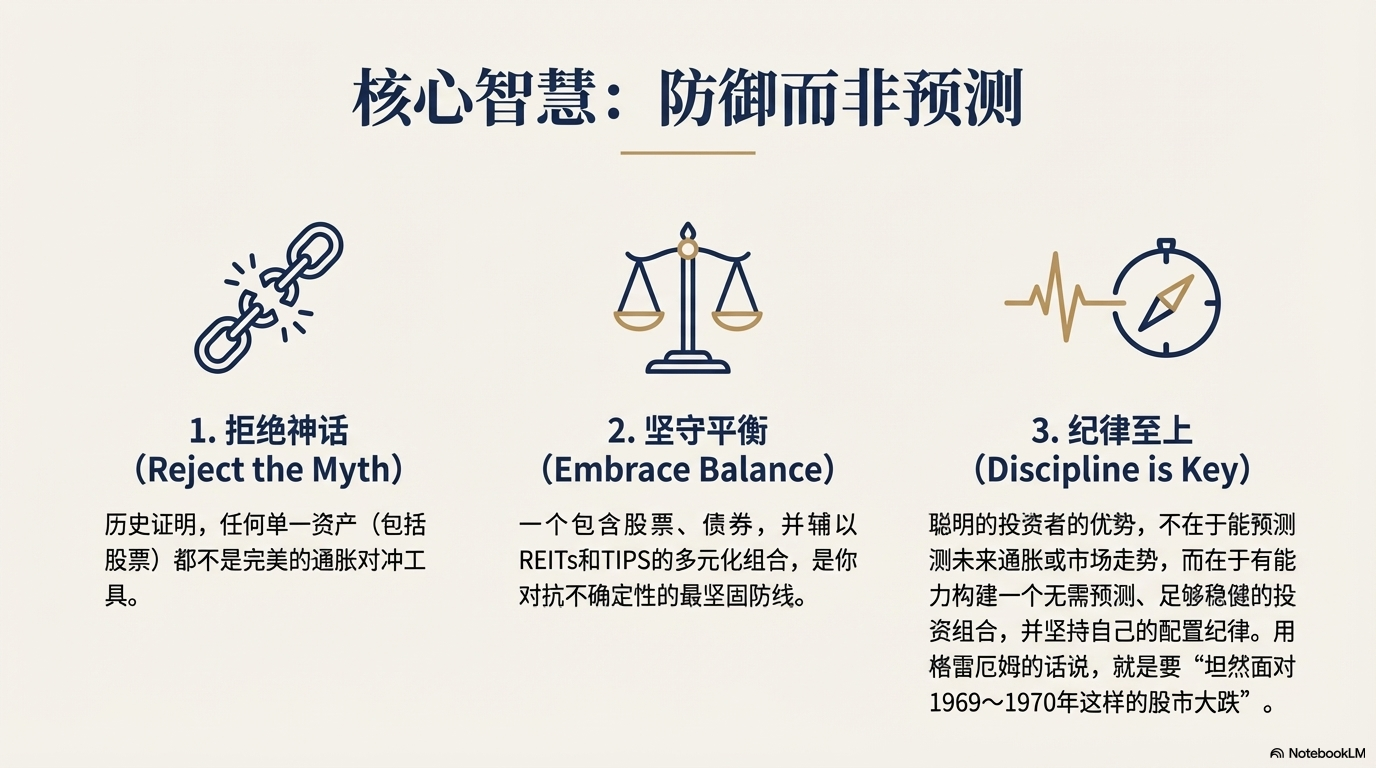 核心智慧：防御而非预测

1. 拒绝神话
（Reject the Myth）

历史证明，任何单一资产（包括股票）都不是完美的通胀对冲工具。

2. 坚守平衡
（Embrace Balance）

一个包含股票、债券，并辅以REITs和TIPS的多元化组合，是你对抗不确定性的最坚固防线。

3. 纪律至上
（Discipline is Key）

聪明的投资者的优势，不在于能预测测未来通胀或市场走势，而在于有能力构建一个无需预测、足够稳健的投资组合，并坚持自己的配置纪律。用格雷厄姆的话说，就是要“坦然面对1969～1970年这样的股市大跌”。

NotebookLM